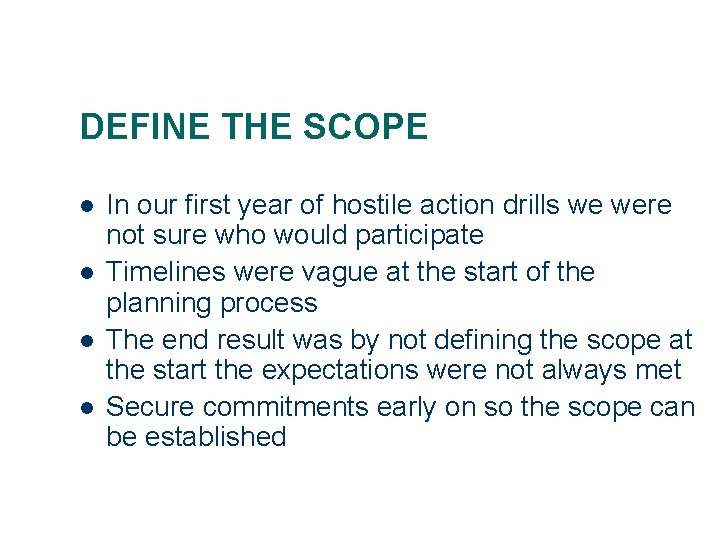 DEFINE THE SCOPE

- In our first year of hostile action drills we were not sure who would participate
- Timelines were vague at the start of the planning process
- The end result was by not defining the scope at the start the expectations were not always met
- Secure commitments early on so the scope can be established